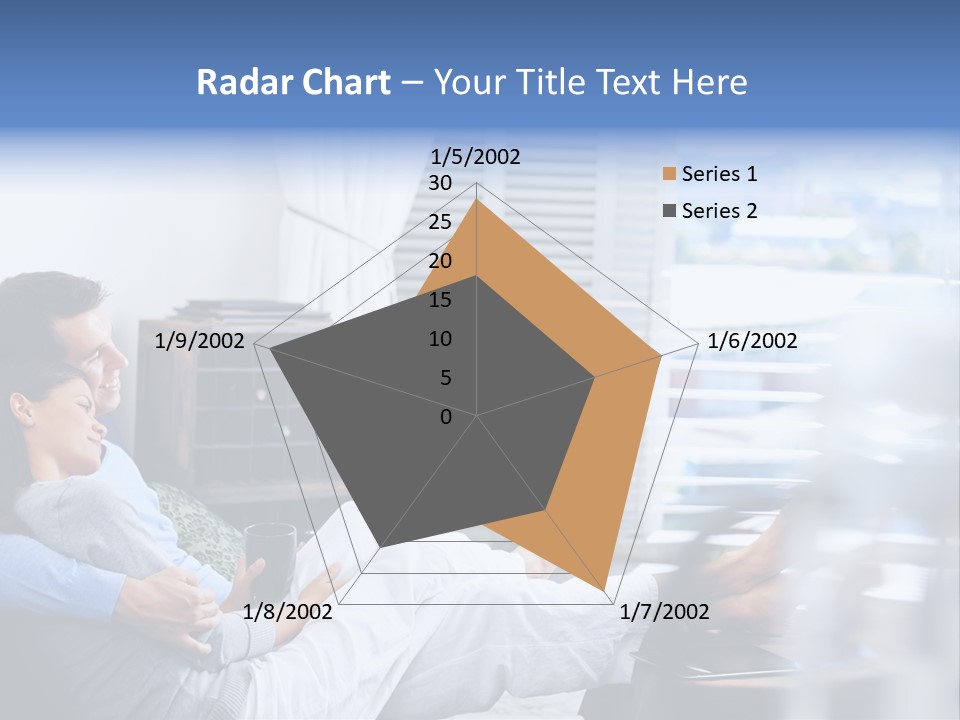 Radar Chart – Your Title Text Here

1/5/2002
30
25
20
15
10
5
0
1/6/2002
1/7/2002
1/8/2002
1/9/2002

Series 1
Series 2